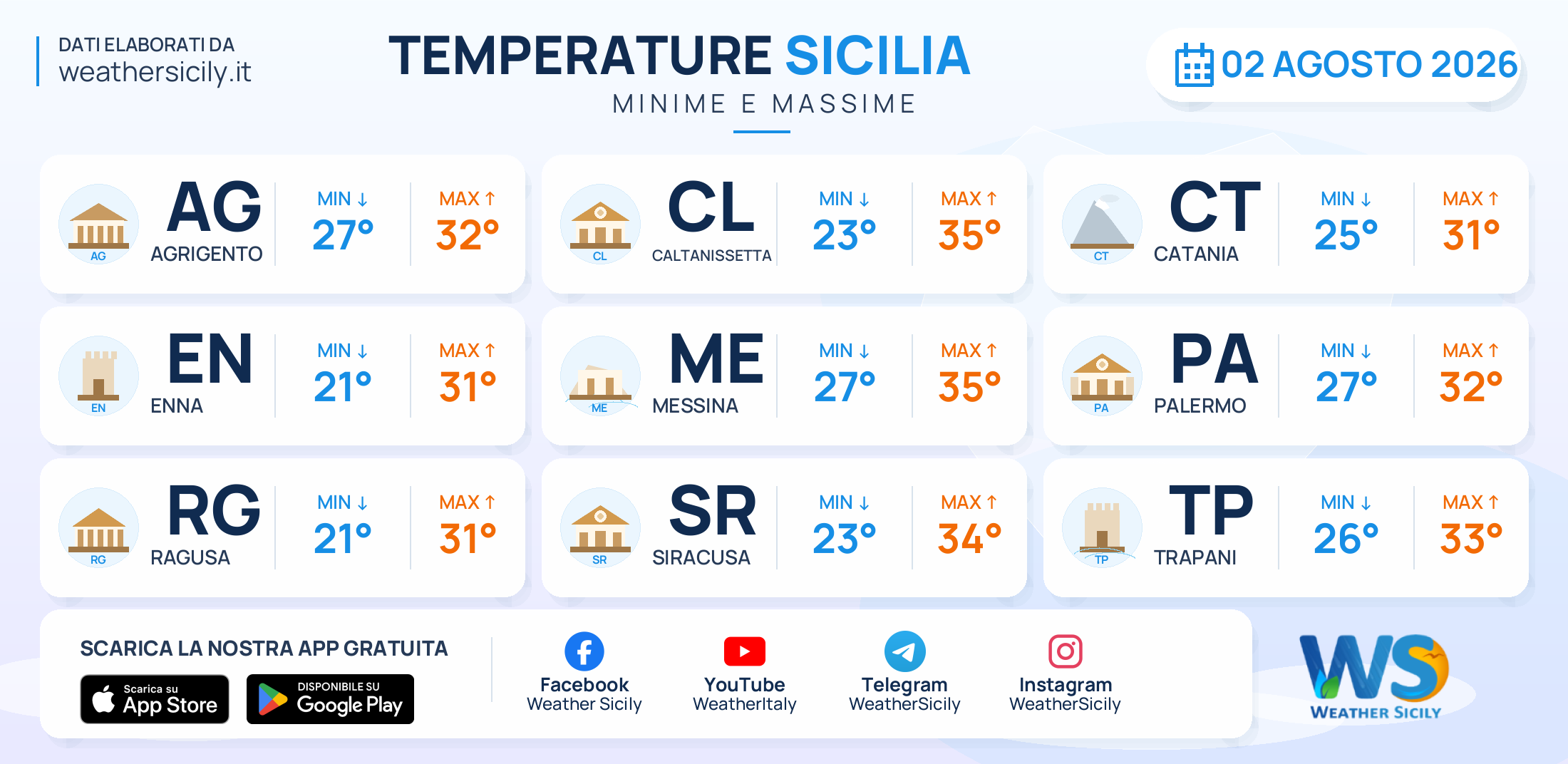 DATI ELABORATI DA
weathersicily.it

TEMPERATURE SICILIA
MINIME E MASSIME

02 AGOSTO 2026

AG
AG AGRIGENTO
MIN ↓ 27°
MAX ↑ 32°

CL
CL CALTANISSETTA
MIN ↓ 23°
MAX ↑ 35°

CT
CT CATANIA
MIN ↓ 25°
MAX ↑ 31°

EN
EN ENNA
MIN ↓ 21°
MAX ↑ 31°

ME
ME MESSINA
MIN ↓ 27°
MAX ↑ 35°

PA
PA PALERMO
MIN ↓ 27°
MAX ↑ 32°

RG
RG RAGUSA
MIN ↓ 21°
MAX ↑ 31°

SR
SR SIRACUSA
MIN ↓ 23°
MAX ↑ 34°

TP
TP TRAPANI
MIN ↓ 26°
MAX ↑ 33°

SCARICA LA NOSTRA APP GRATUITA
Scarica su App Store
DISPONIBILE SU Google Play

Facebook
Weather Sicily

YouTube
WeatherItaly

Telegram
WeatherSicily

Instagram
WeatherSicily

WS
WEATHER SICILY